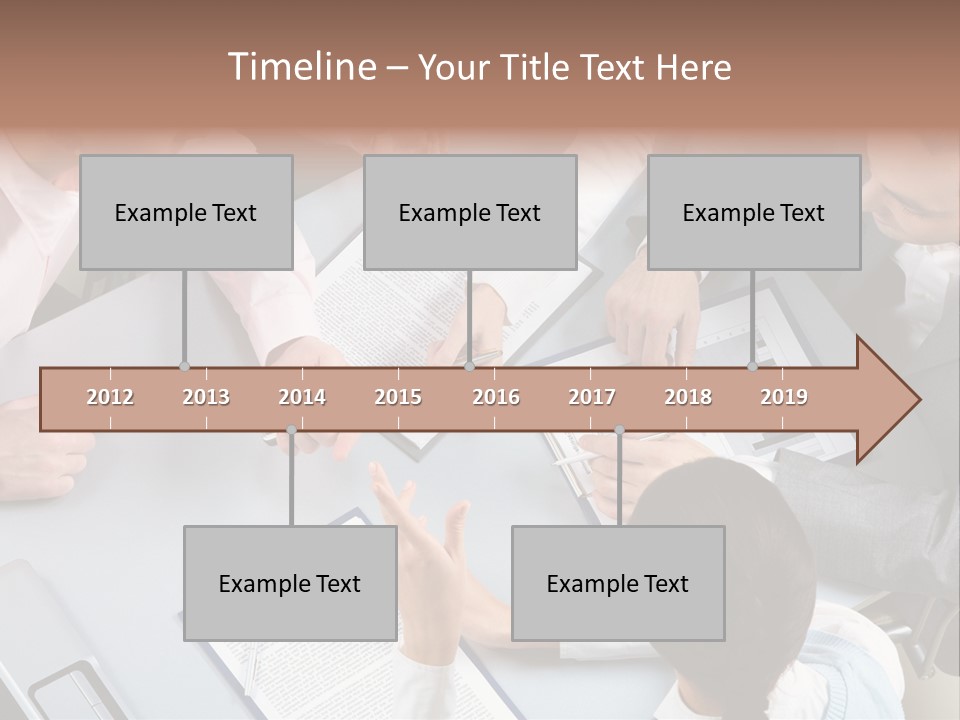 Timeline – Your Title Text Here

Example Text

Example Text

Example Text

2012 2013 2014 2015 2016 2017 2018 2019

Example Text

Example Text